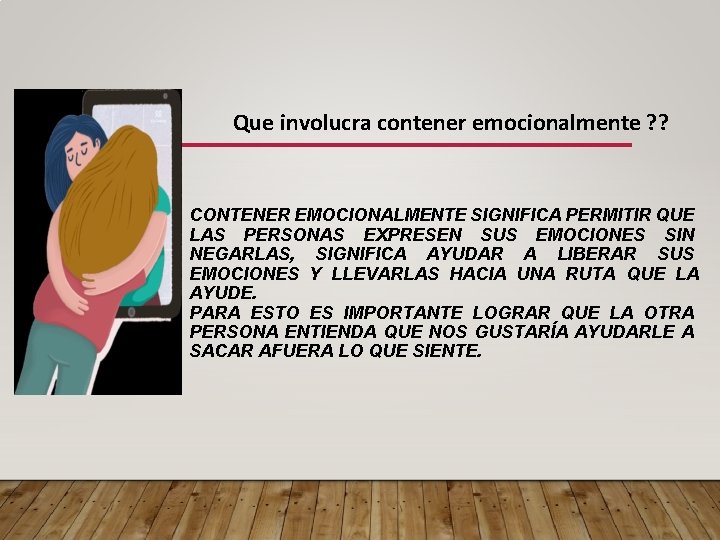 Que involucra contener emocionalmente ??

CONTENER EMOCIONALMENTE SIGNIFICA PERMITIR QUE LAS PERSONAS EXPRESEN SUS EMOCIONES SIN NEGARLAS, SIGNIFICA AYUDAR A LIBERAR SUS EMOCIONES Y LLEVARLAS HACIA UNA RUTA QUE LA AYUDE.
PARA ESTO ES IMPORTANTE LOGRAR QUE LA OTRA PERSONA ENTIENDA QUE NOS GUSTARÍA AYUDARLE A SACAR AFUERA LO QUE SIENTE.